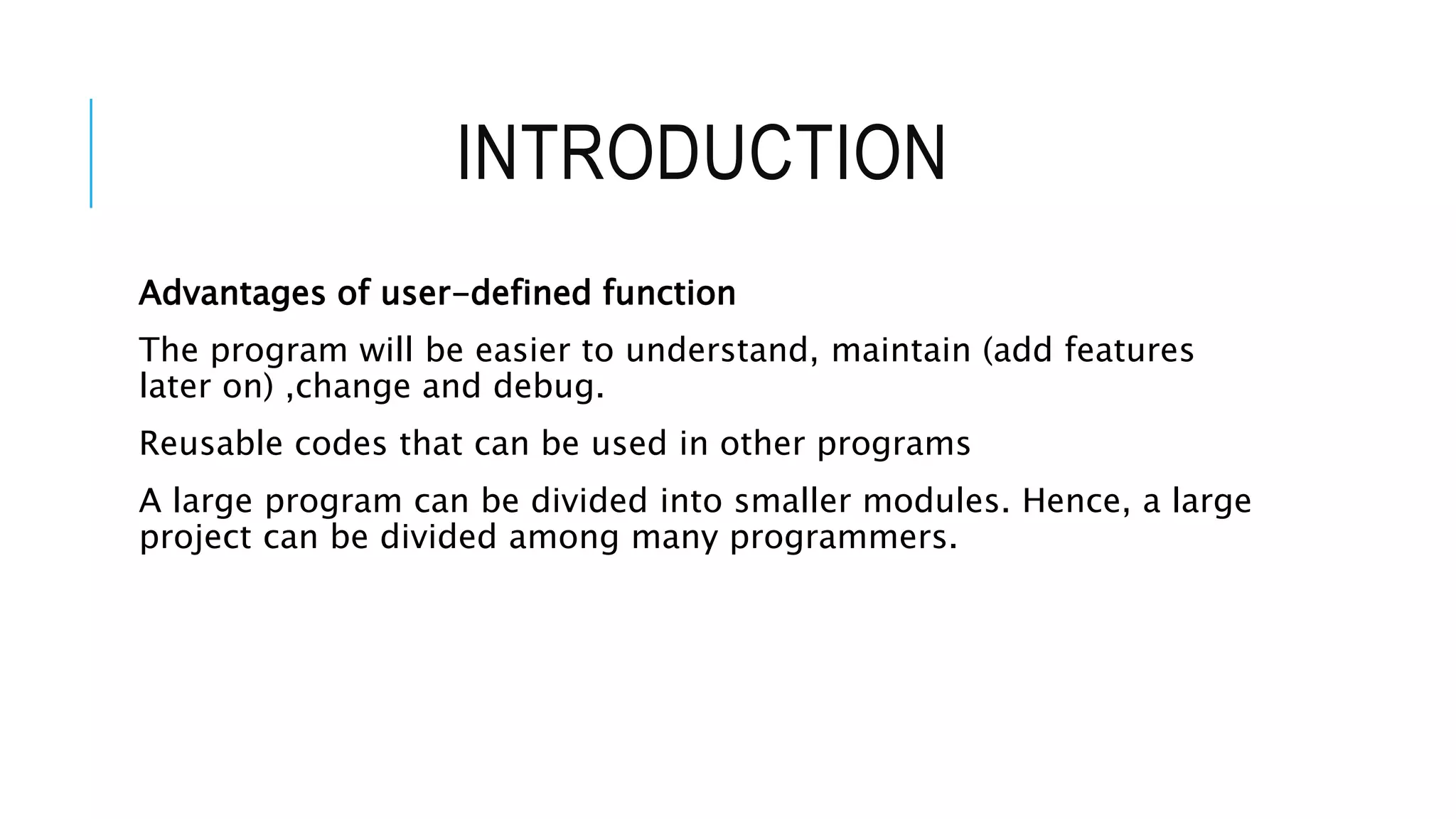 INTRODUCTION

Advantages of user-defined function

The program will be easier to understand, maintain (add features later on) ,change and debug.

Reusable codes that can be used in other programs

A large program can be divided into smaller modules. Hence, a large project can be divided among many programmers.